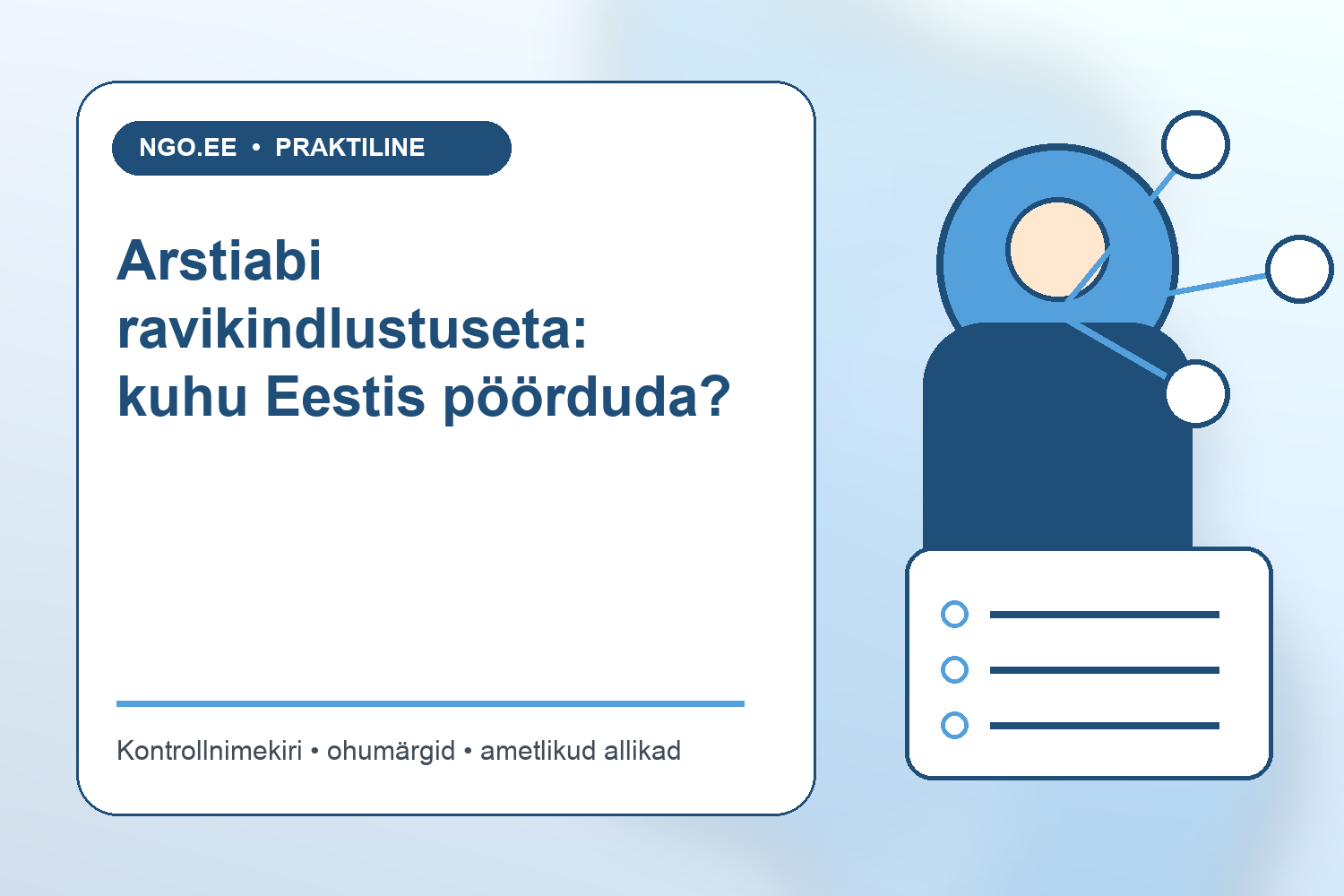 NGO.EE • PRAKTILINE

Arstiabi ravikindlustuseta: kuhu Eestis pöörduda?

Kontrollnimekiri • ohumärgid • ametlikud allikad